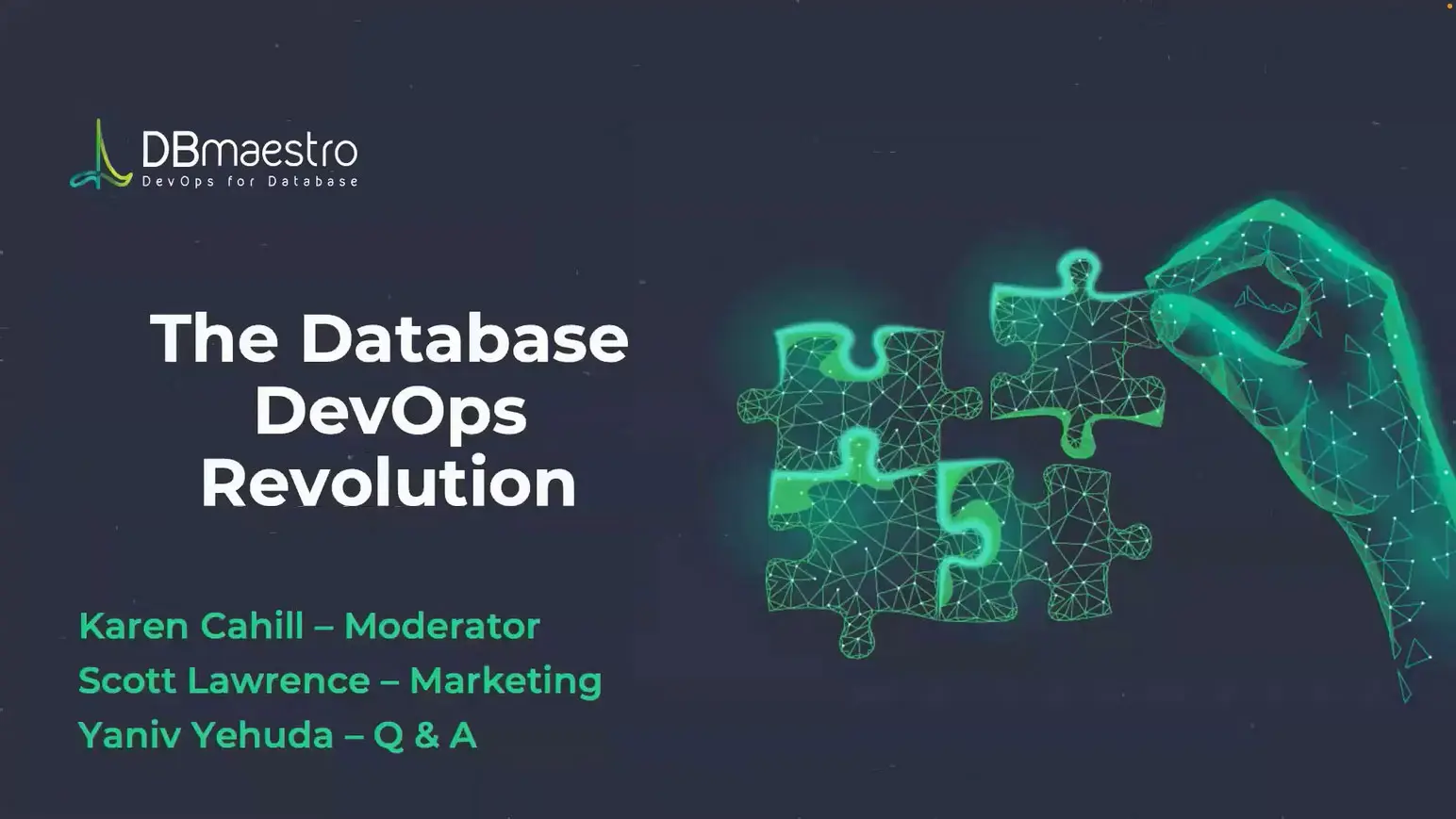 DBmaestro
DevOps for Database

The Database DevOps Revolution

Karen Cahill – Moderator
Scott Lawrence – Marketing
Yaniv Yehuda – Q & A